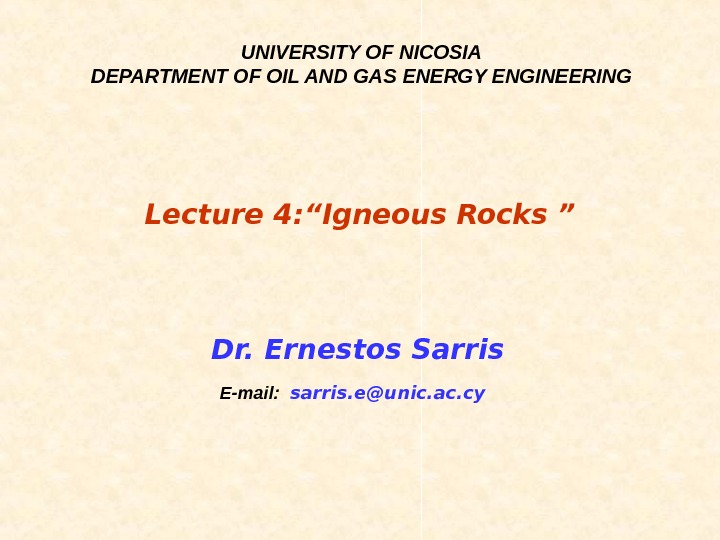 UNIVERSITY OF NICOSIA
DEPARTMENT OF OIL AND GAS ENERGY ENGINEERING

Lecture 4:“Igneous Rocks ”

Dr. Ernestos Sarris

E-mail: sarris.e@unic.ac.cy